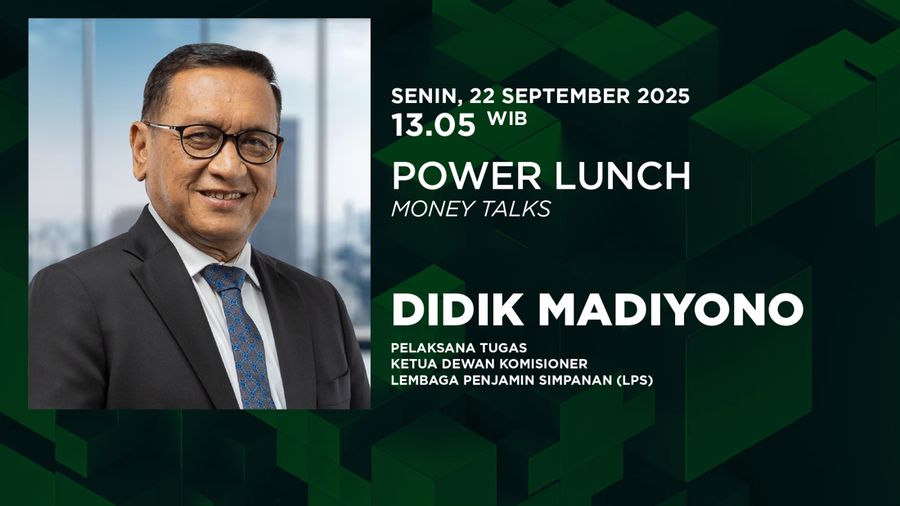 SENIN, 22 SEPTEMBER 2025
13.05 WIB

POWER LUNCH
MONEY TALKS

DIDIK MADIYONO

PELAKSANA TUGAS
KETUA DEWAN KOMISIONER
LEMBAGA PENJAMIN SIMPANAN (LPS)